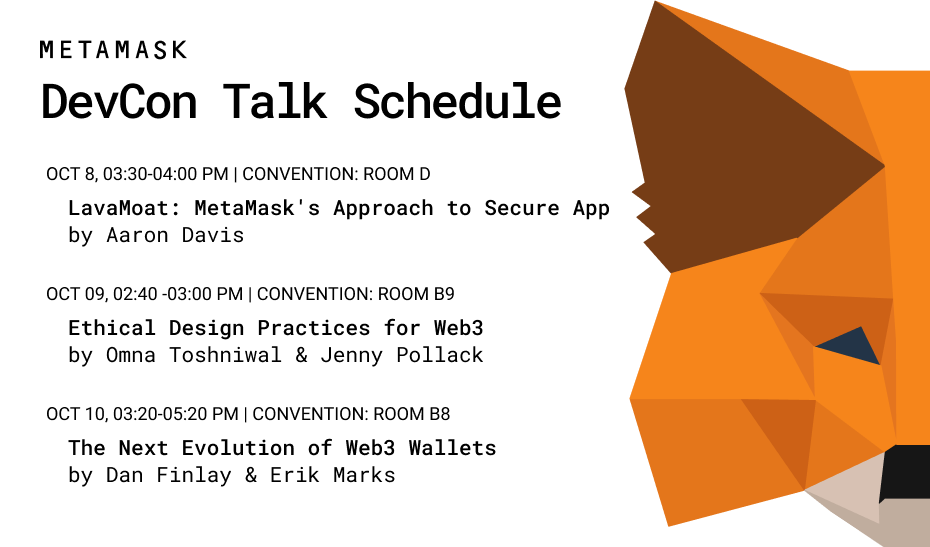 METAMASK
DevCon Talk Schedule

OCT 8, 03:30-04:00 PM | CONVENTION: ROOM D
LavaMoat: MetaMask's Approach to Secure App
by Aaron Davis

OCT 09, 02:40 -03:00 PM | CONVENTION: ROOM B9
Ethical Design Practices for Web3
by Omna Toshniwal & Jenny Pollack

OCT 10, 03:20-05:20 PM | CONVENTION: ROOM B8
The Next Evolution of Web3 Wallets
by Dan Finlay & Erik Marks